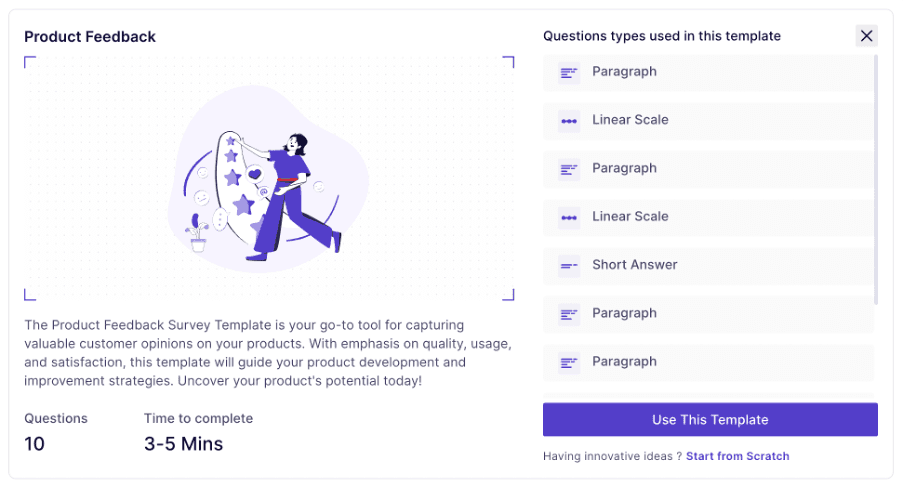 Product Feedback

The Product Feedback Survey Template is your go-to tool for capturing valuable customer opinions on your products. With emphasis on quality, usage, and satisfaction, this template will guide your product development and improvement strategies. Uncover your product's potential today!

Questions
10

Time to complete
3-5 Mins

Questions types used in this template

Paragraph

Linear Scale

Paragraph

Linear Scale

Short Answer

Paragraph

Paragraph

Use This Template

Having innovative ideas ? Start from Scratch